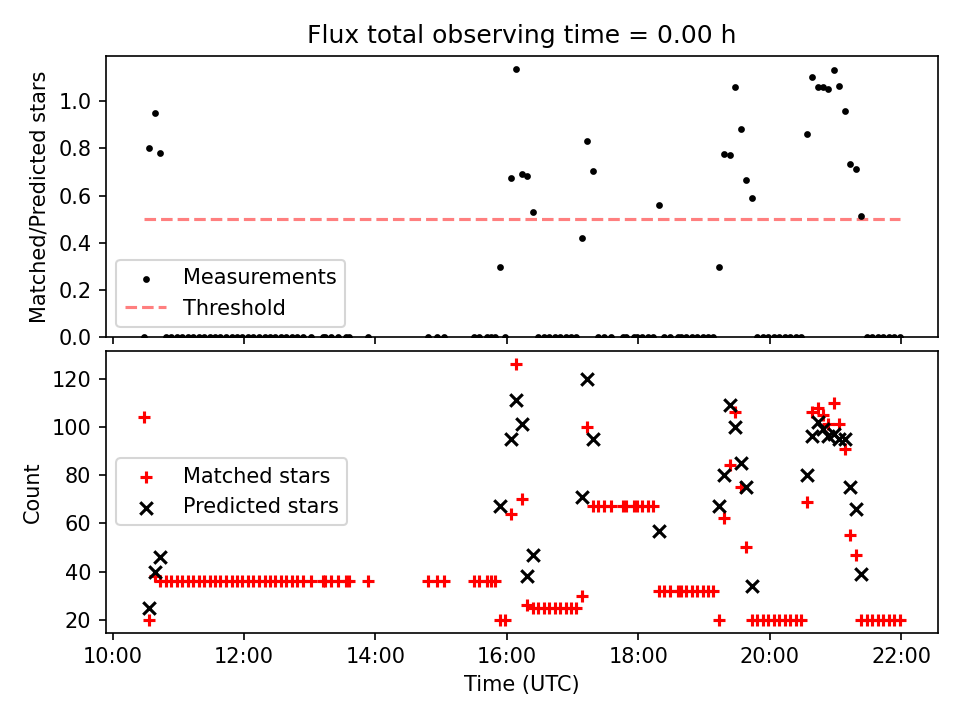 Flux total observing time = 0.00 h

Matched/Predicted stars

1.0
0.8
0.6
0.4
0.2
0.0

Measurements
Threshold

Count

120
100
80
60
40
20

Matched stars
Predicted stars

10:00
12:00
14:00
16:00
18:00
20:00
22:00

Time (UTC)